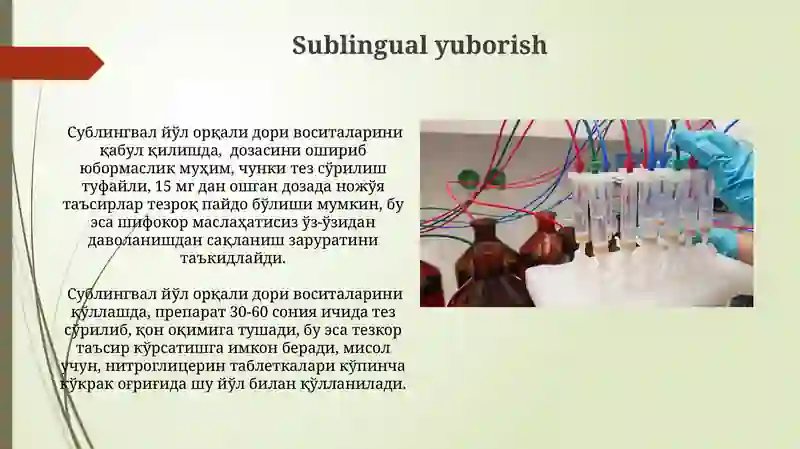 Sublingual yuborish

Сублингвал йўл орқали дори воситаларини қабул қилишда, дозасини ошириб юбормаслик муҳим, чунки тез сўрилиш туфайли, 15 мг дан ошган дозада ножўя таъсирлар тезроқ пайдо бўлиши мумкин, бу эса шифокор маслаҳатисиз ўз-ўзидан даволанишдан сақланиш заруратини таъкидлайди.

Сублингвал йўл орқали дори воситаларини қўллашда, препарат 30-60 сония ичида тез сўрилиб, қон оқимига тушади, бу эса тезкор таъсир кўрсатишга имкон беради, мисол учун, нитроглицерин таблеткалари кўпинча кўкрак оғриғида шу йўл билан қўлланилади.